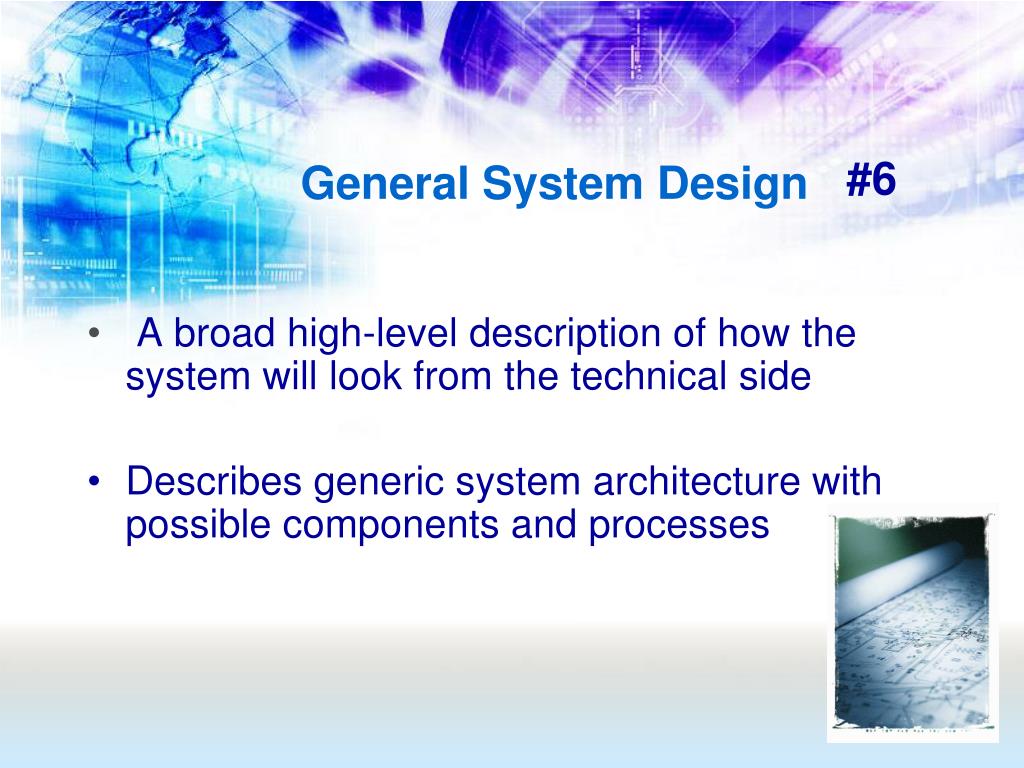 General System Design #6

• A broad high-level description of how the system will look from the technical side

• Describes generic system architecture with possible components and processes